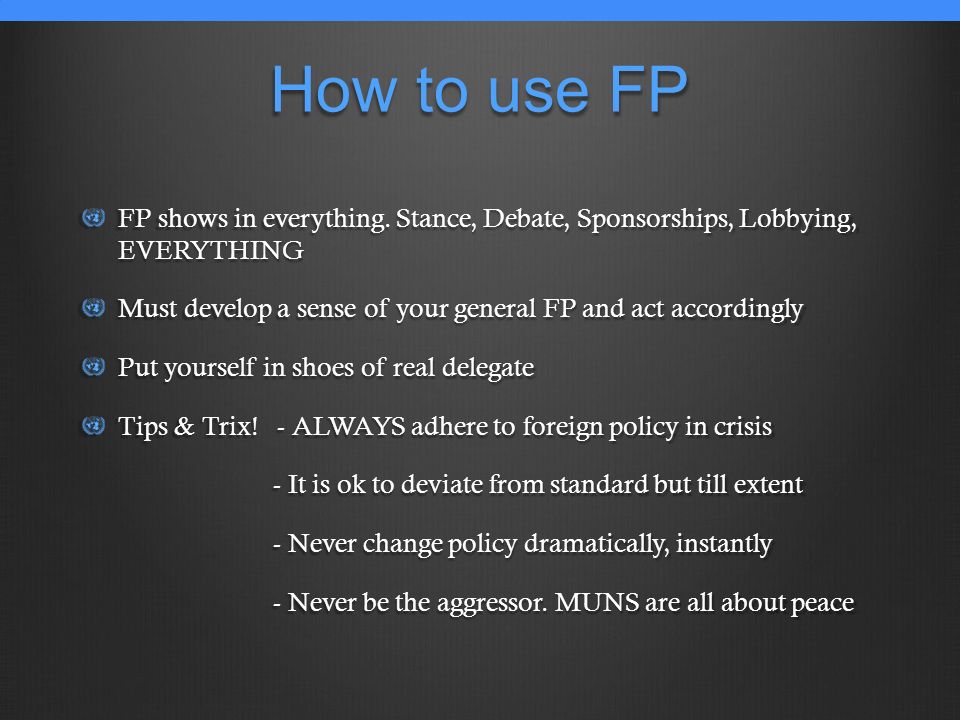 How to use FP

FP shows in everything. Stance, Debate, Sponsorships, Lobbying, EVERYTHING

Must develop a sense of your general FP and act accordingly

Put yourself in shoes of real delegate

Tips & Trix! - ALWAYS adhere to foreign policy in crisis

- It is ok to deviate from standard but till extent

- Never change policy dramatically, instantly

- Never be the aggressor. MUNS are all about peace